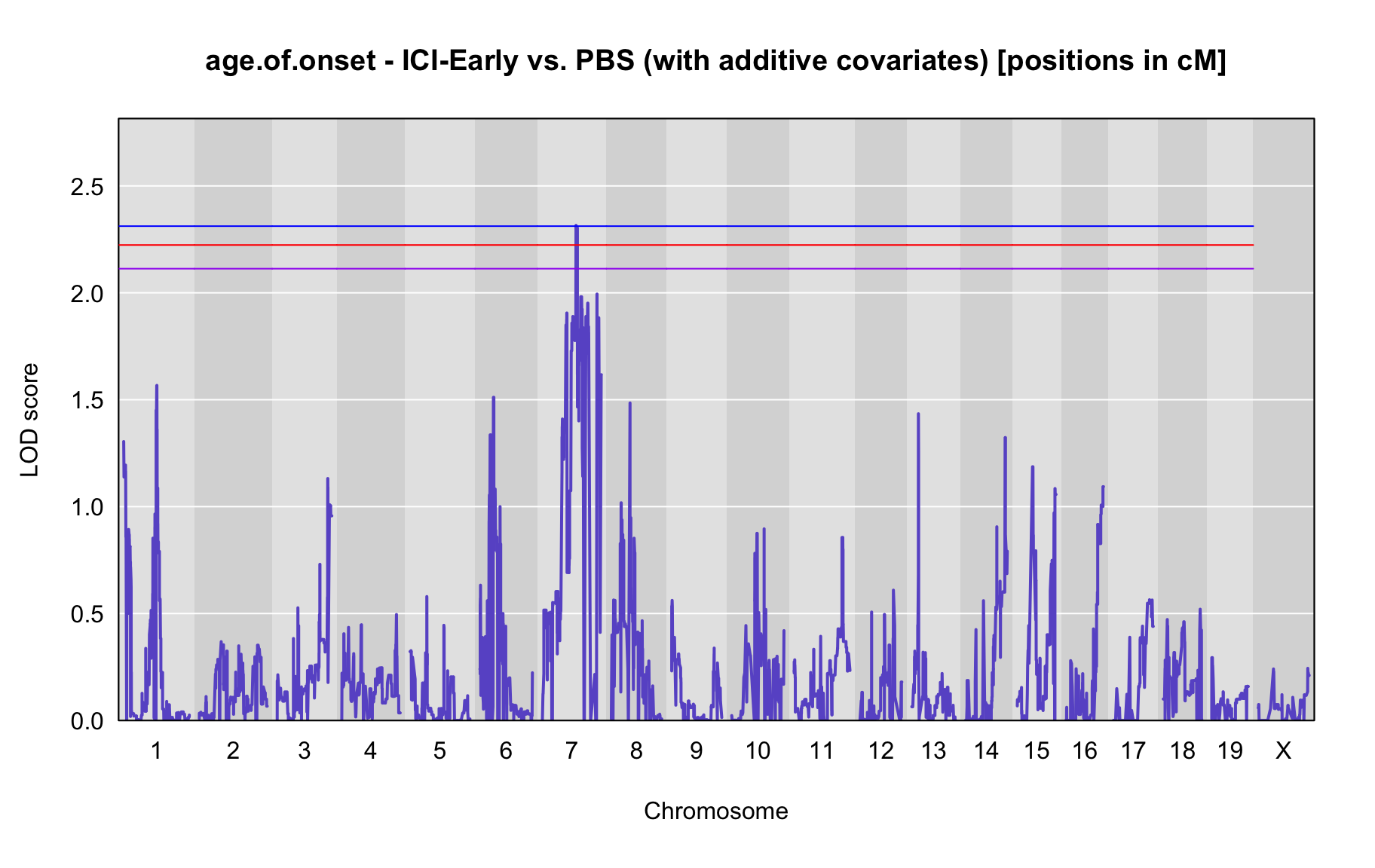 age.of.onset - ICI-Early vs. PBS (with additive covariates) [positions in cM]

LOD score

2.5
2.0
1.5
1.0
0.5
0.0

1 2 3 4 5 6 7 8 9 10 11 12 13 14 15 16 17 18 19 X

Chromosome